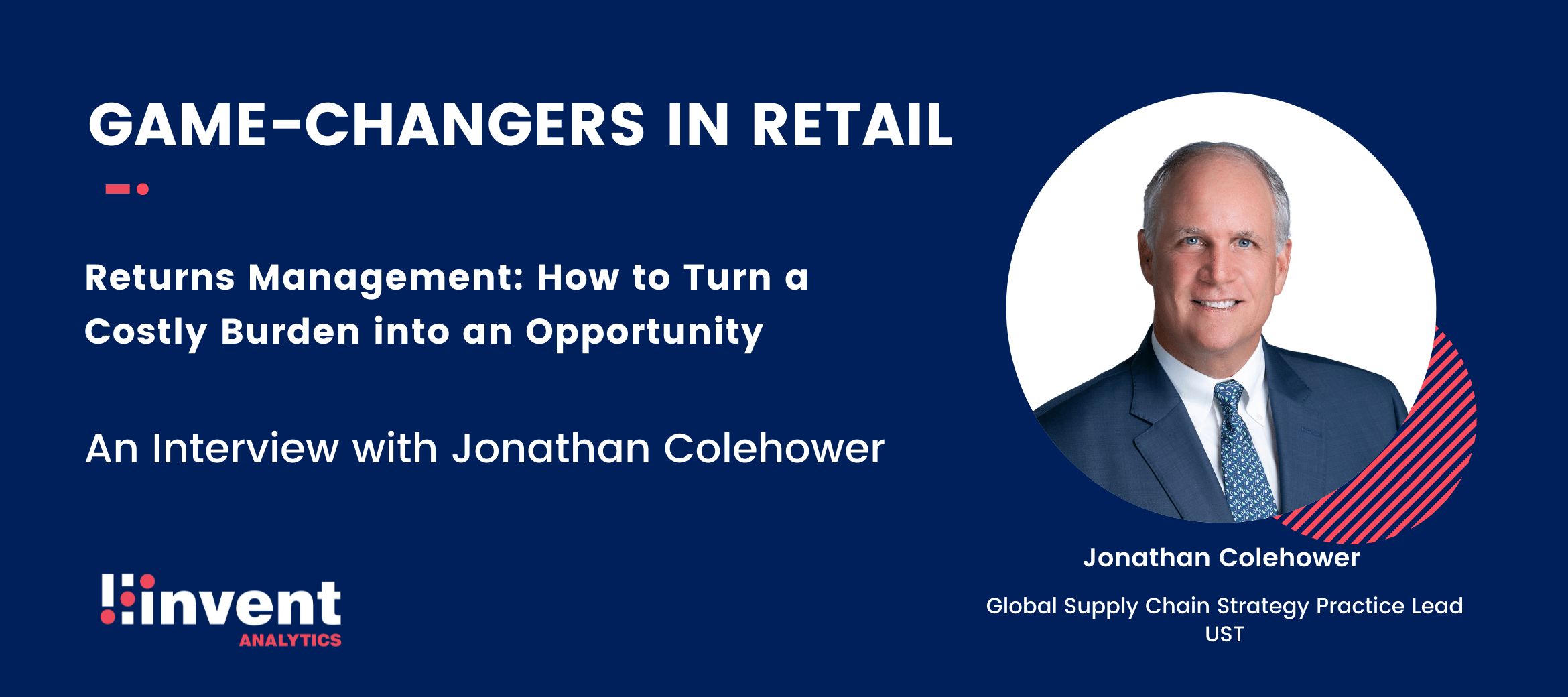 GAME-CHANGERS IN RETAIL

Returns Management: How to Turn a Costly Burden into an Opportunity

An Interview with Jonathan Colehower

invent
ANALYTICS

Jonathan Colehower

Global Supply Chain Strategy Practice Lead
UST